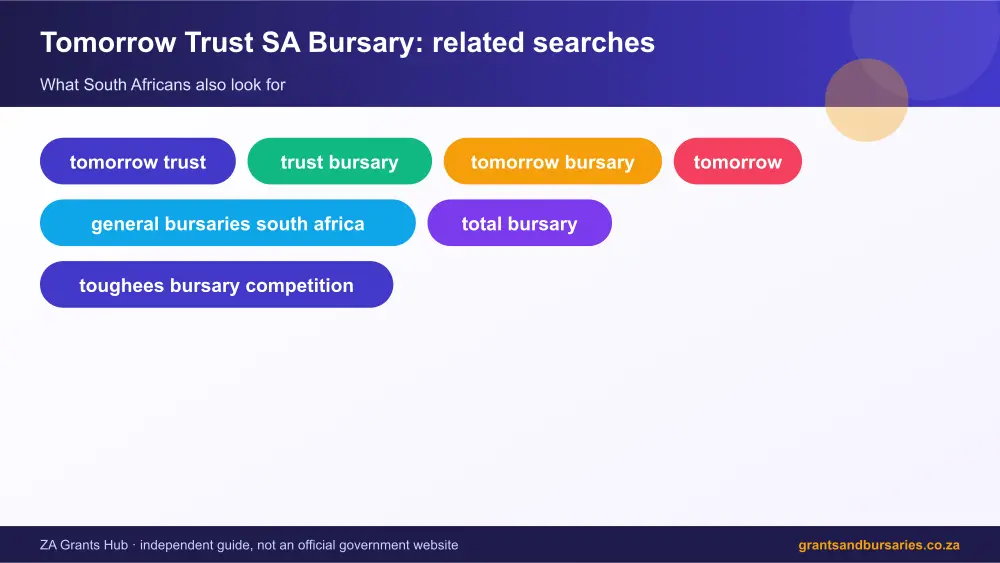 Tomorrow Trust SA Bursary: related searches

What South Africans also look for

tomorrow trust

trust bursary

tomorrow bursary

tomorrow

general bursaries south africa

total bursary

toughees bursary competition

ZA Grants Hub · independent guide, not an official government website

grantsandbursaries.co.za